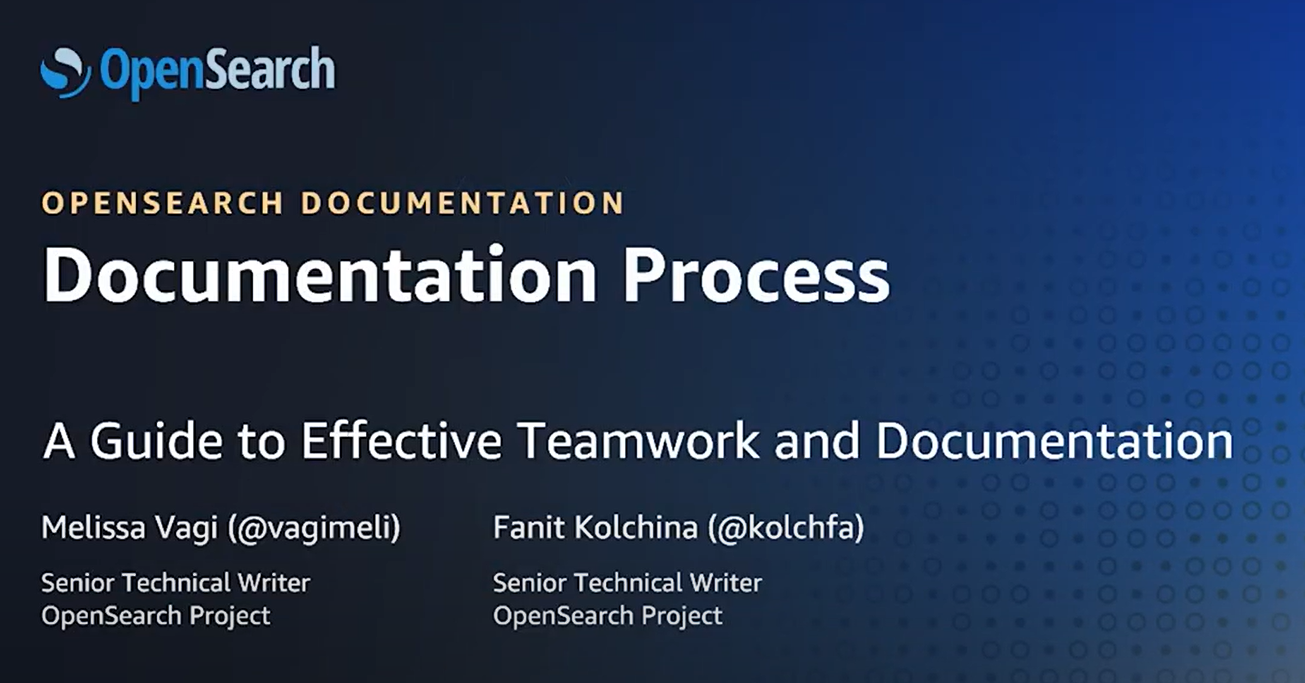 OpenSearch

OPENSEARCH DOCUMENTATION

Documentation Process

A Guide to Effective Teamwork and Documentation

Melissa Vagi (@vagimeli)

Senior Technical Writer
OpenSearch Project

Fanit Kolchina (@kolchfa)

Senior Technical Writer
OpenSearch Project